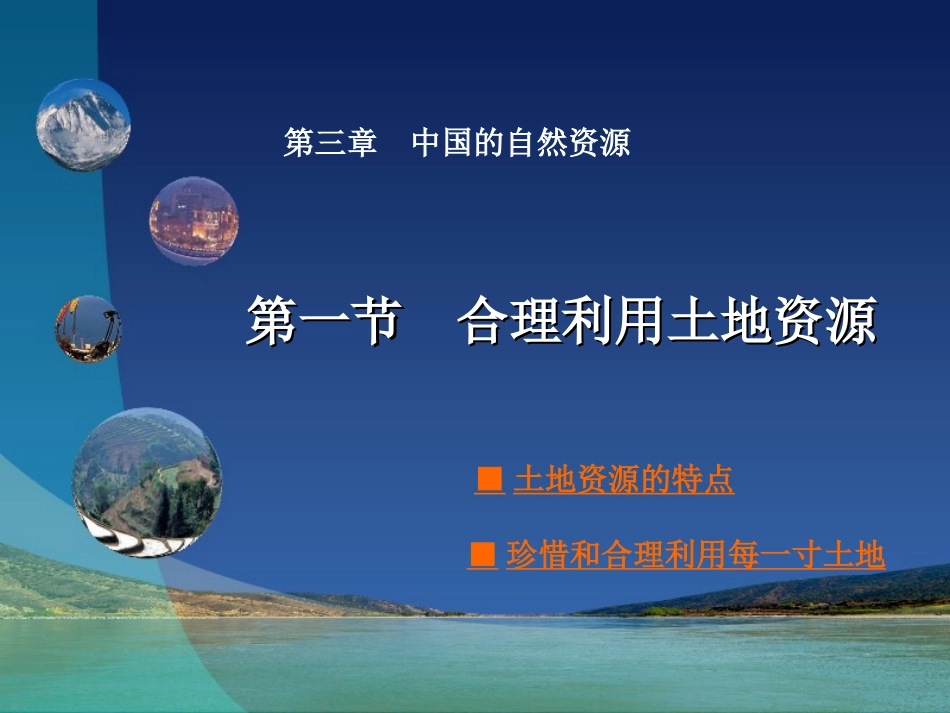 第三章　中国的自然资源

第一节　合理利用土地资源

■ 土地资源的特点

■ 珍惜和合理利用每一寸土地